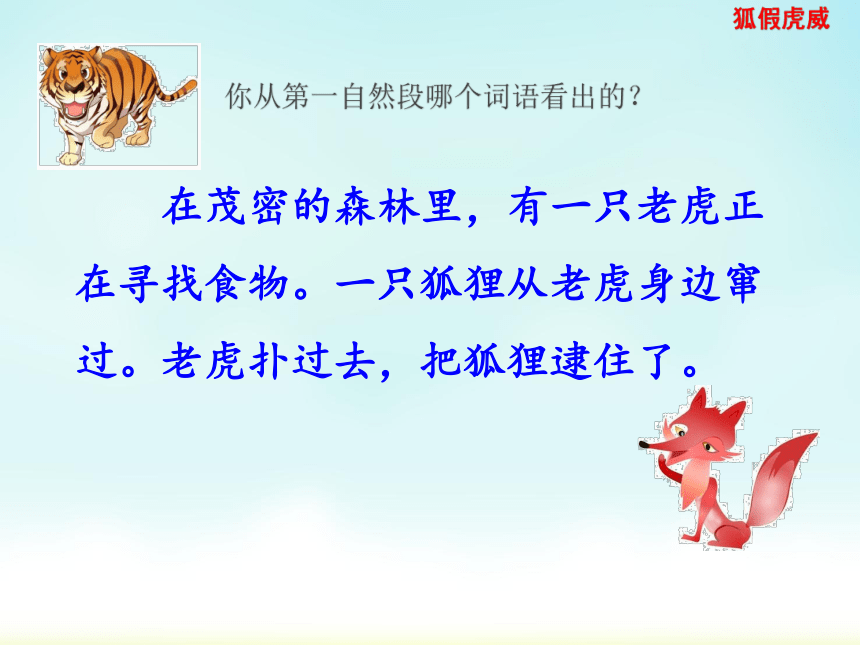 狐假虎威

你从第一自然段哪个词语看出的？

在茂密的森林里，有一只老虎正在寻找食物。一只狐狸从老虎身边窜过。老虎扑过去，把狐狸逮住了。